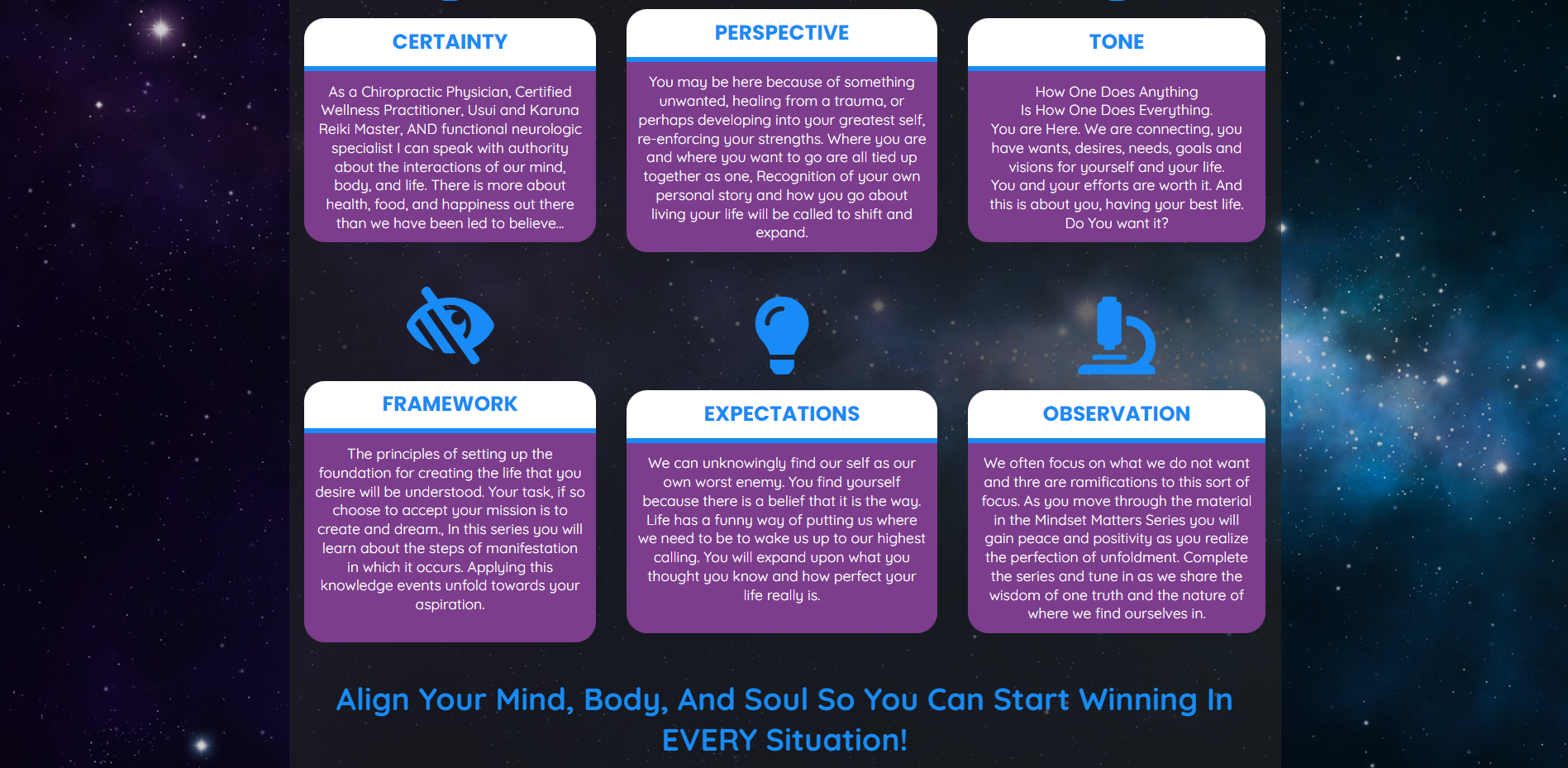 CERTAINTY

As a Chiropractic Physician, Certified Wellness Practitioner, Usui and Karuna Reiki Master, AND functional neurologic specialist I can speak with authority about the interactions of our mind, body, and life. There is more about health, food, and happiness out there than we have been led to believe...

PERSPECTIVE

You may be here because of something unwanted, healing from a trauma, or perhaps developing into your greatest self, re-enforcing your strengths. Where you are and where you want to go are all tied up together as one, Recognition of your own personal story and how you go about living your life will be called to shift and expand.

TONE

How One Does Anything
Is How One Does Everything.
You are Here. We are connecting, you have wants, desires, needs, goals and visions for yourself and your life.
You and your efforts are worth it. And this is about you, having your best life.
Do You want it?

FRAMEWORK

The principles of setting up the foundation for creating the life that you desire will be understood. Your task, if so choose to accept your mission is to create and dream., In this series you will learn about the steps of manifestation in which it occurs. Applying this knowledge events unfold towards your aspiration.

EXPECTATIONS

We can unknowingly find our self as our own worst enemy. You find yourself because there is a belief that it is the way. Life has a funny way of putting us where we need to be to wake us up to our highest calling. You will expand upon what you thought you know and how perfect your life really is.

OBSERVATION

We often focus on what we do not want and thre are ramifications to this sort of focus. As you move through the material in the Mindset Matters Series you will gain peace and positivity as you realize the perfection of unfoldment. Complete the series and tune in as we share the wisdom of one truth and the nature of where we find ourselves in.

Align Your Mind, Body, And Soul So You Can Start Winning In EVERY Situation!